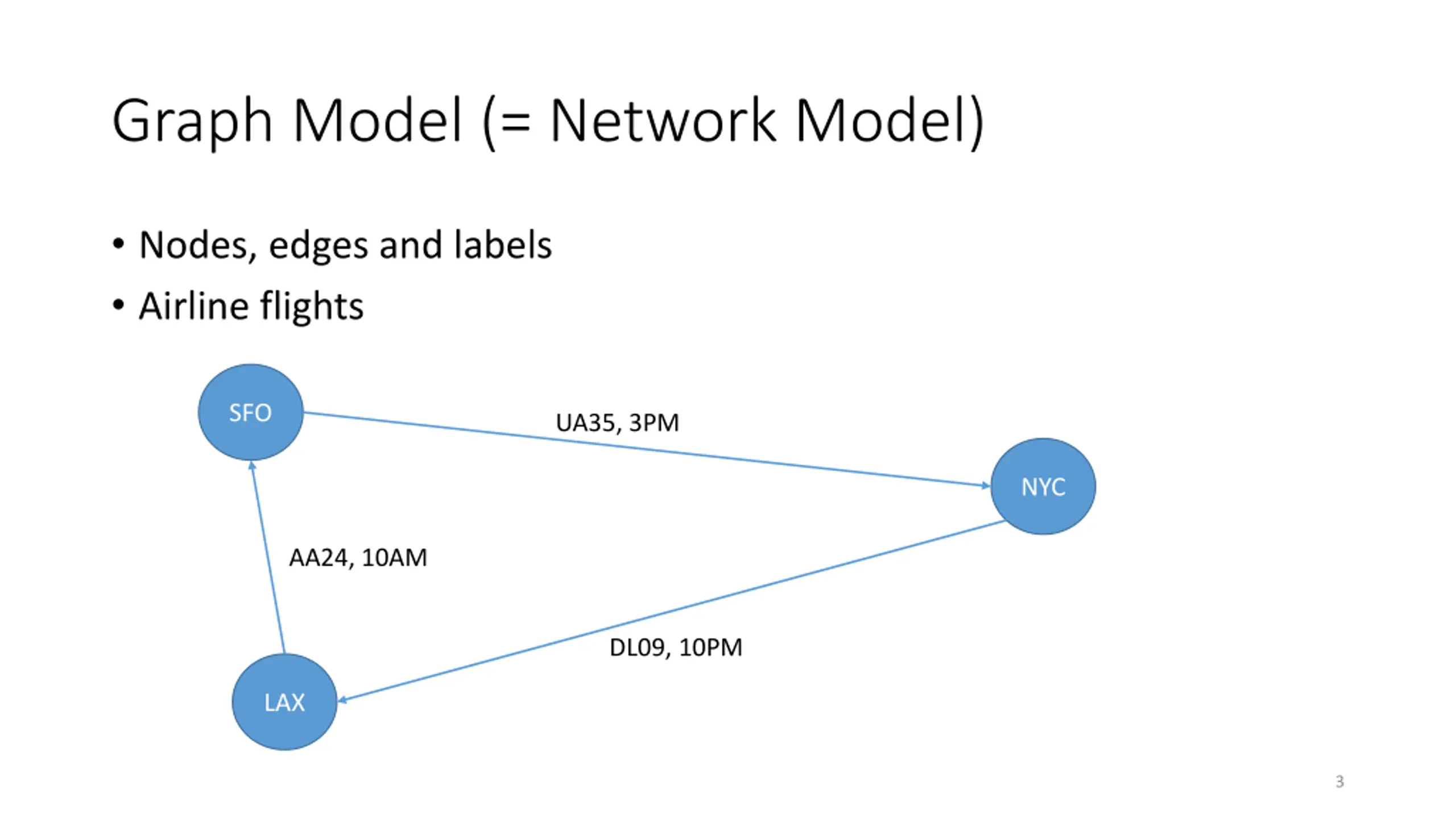 Graph Model (= Network Model)

• Nodes, edges and labels
• Airline flights

SFO

UA35, 3PM

NYC

AA24, 10AM

DL09, 10PM

LAX

3